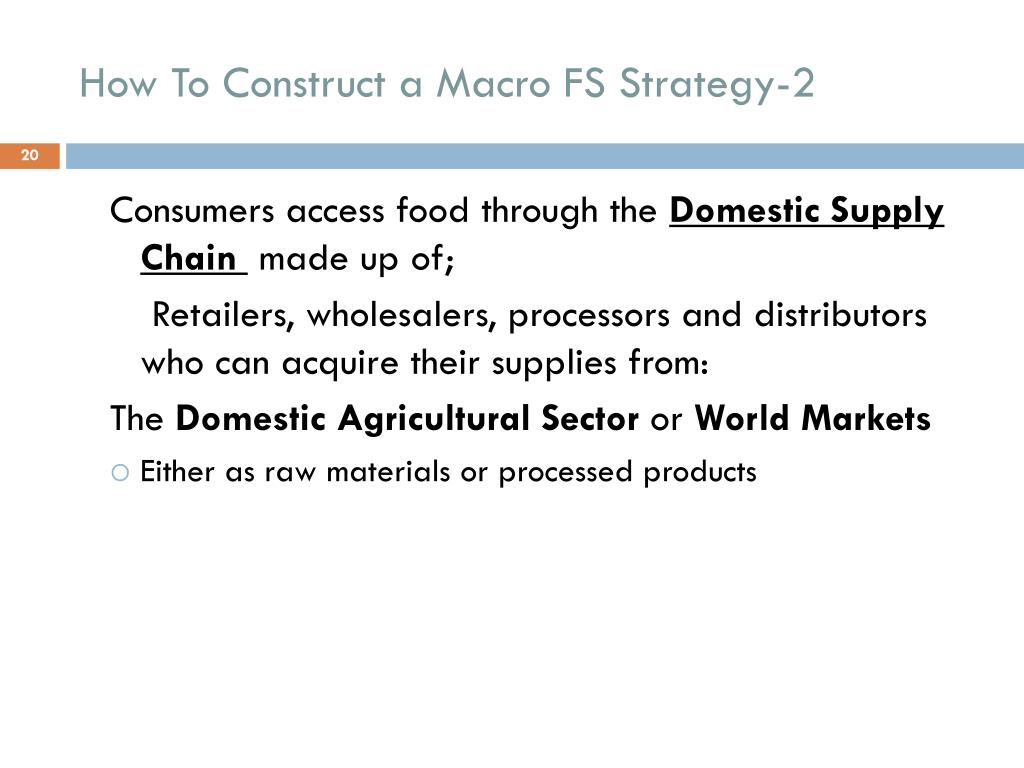 How To Construct a Macro FS Strategy-2

20

Consumers access food through the Domestic Supply Chain made up of;

Retailers, wholesalers, processors and distributors who can acquire their supplies from:

The Domestic Agricultural Sector or World Markets

Either as raw materials or processed products